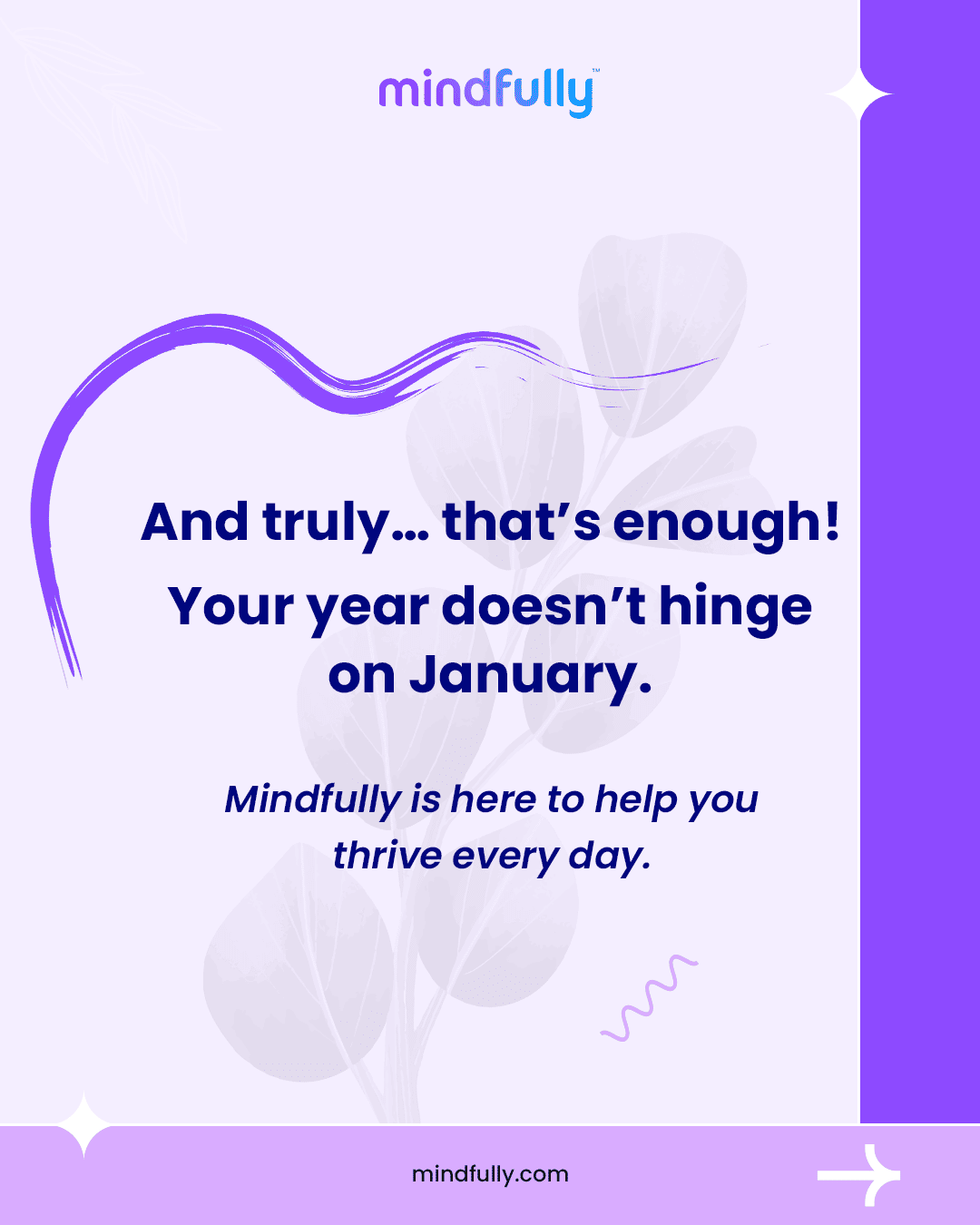 mindfully™

And truly… that's enough! Your year doesn't hinge on January.

Mindfully is here to help you thrive every day.

mindfully.com